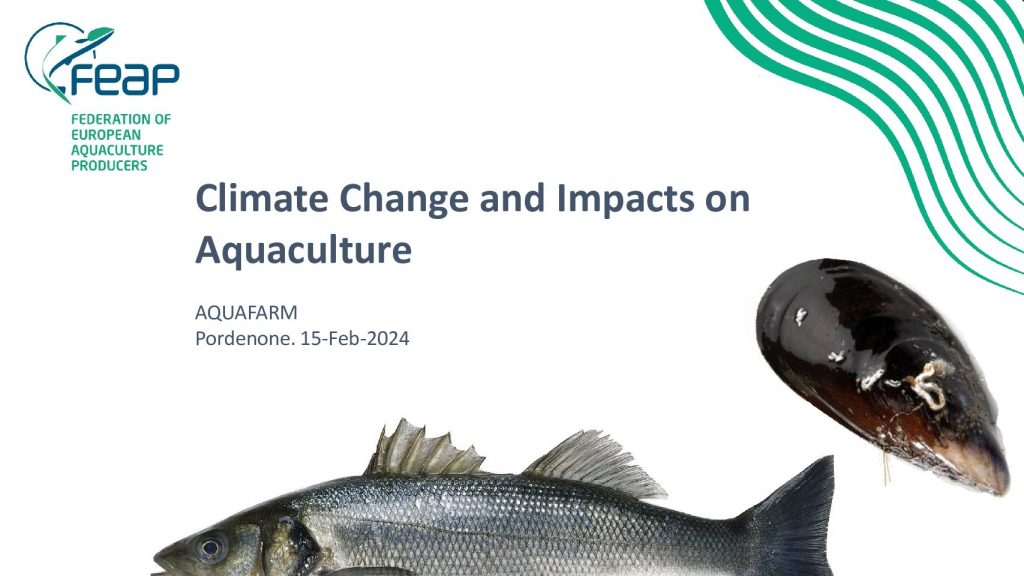 FEAP
FEDERATION OF EUROPEAN AQUACULTURE PRODUCERS

Climate Change and Impacts on Aquaculture

AQUAFARM
Pordenone. 15-Feb-2024